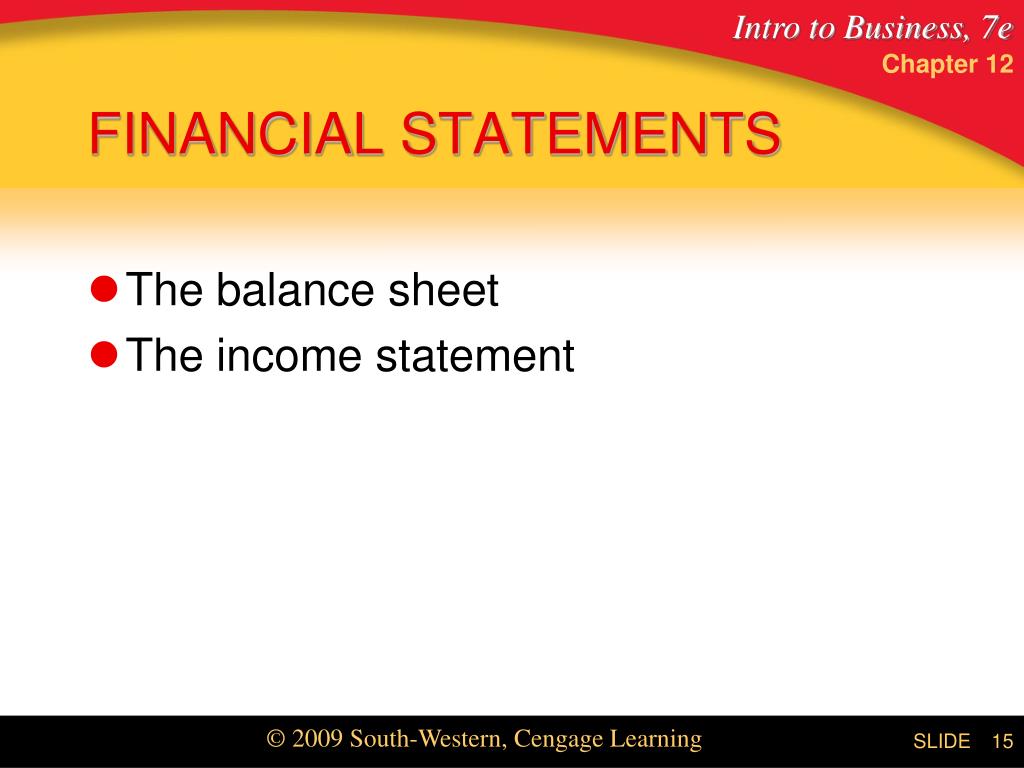 Intro to Business, 7e
Chapter 12

FINANCIAL STATEMENTS

The balance sheet
The income statement

© 2009 South-Western, Cengage Learning

SLIDE 15